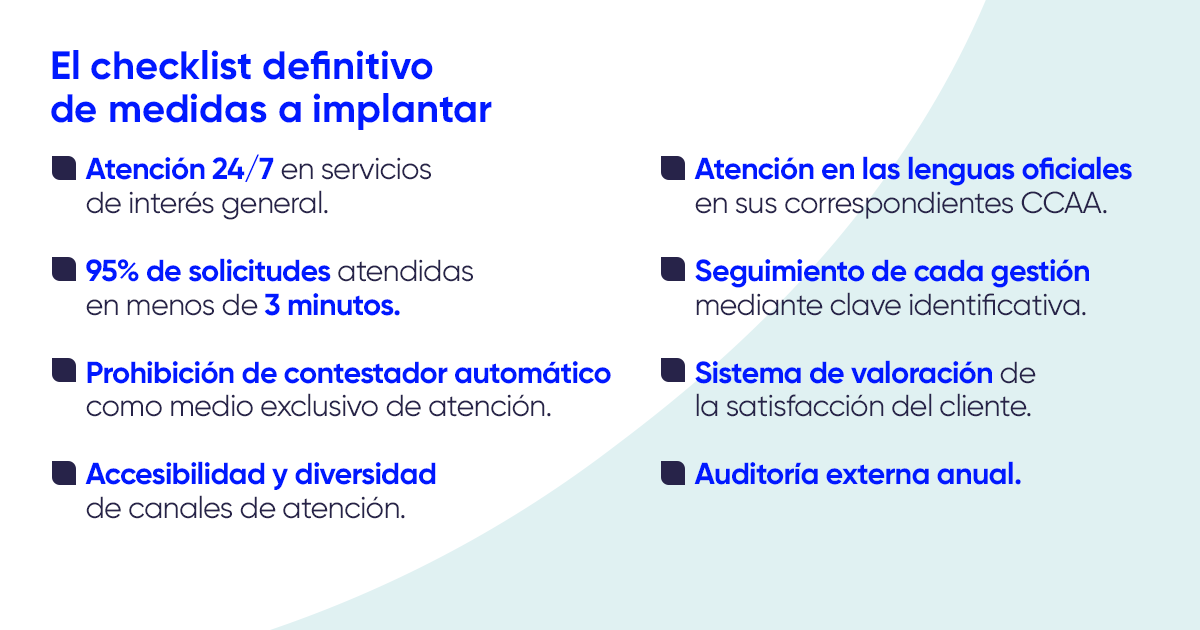 El checklist definitivo de medidas a implantar

Atención 24/7 en servicios de interés general.

95% de solicitudes atendidas en menos de 3 minutos.

Prohibición de contestador automático como medio exclusivo de atención.

Accesibilidad y diversidad de canales de atención.

Atención en las lenguas oficiales en sus correspondientes CCAA.

Seguimiento de cada gestión mediante clave identificativa.

Sistema de valoración de la satisfacción del cliente.

Auditoría externa anual.